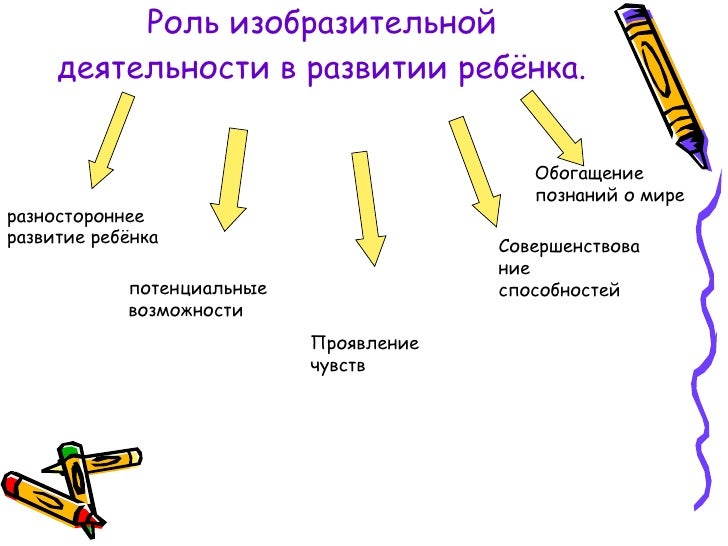 Роль изобразительной деятельности в развитии ребёнка.

разностороннее развитие ребёнка

потенциальные возможности

Проявление чувств

Совершенствование способностей

Обогащение познаний о мире